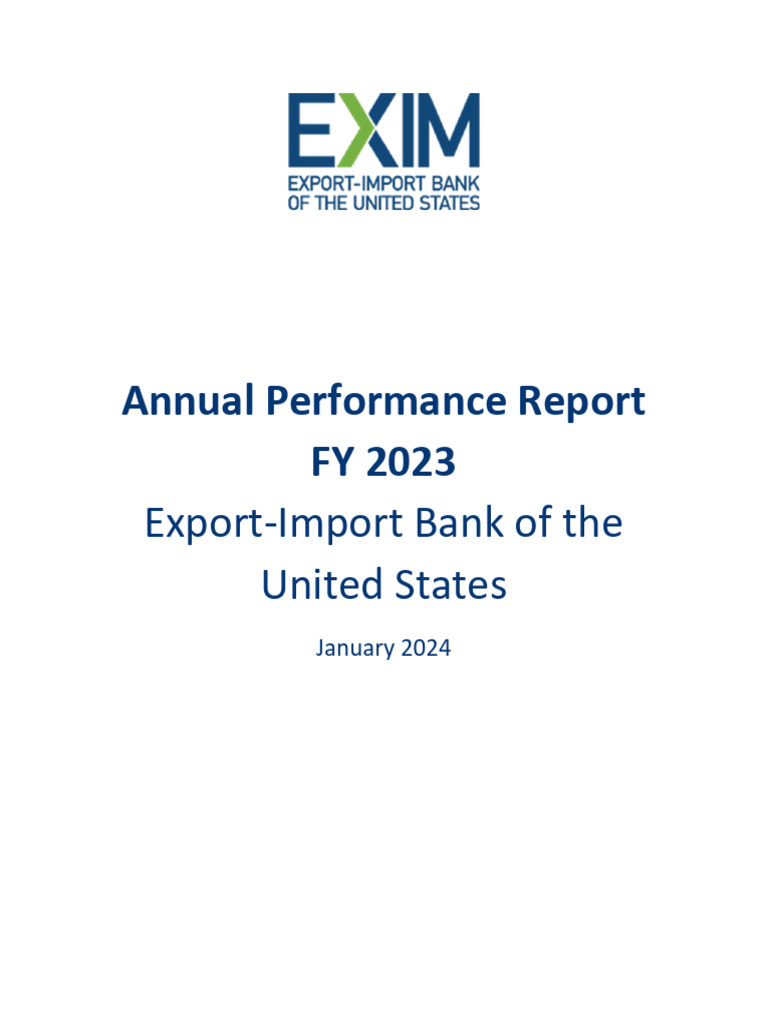 EXIM
EXPORT-IMPORT BANK OF THE UNITED STATES

Annual Performance Report
FY 2023
Export-Import Bank of the United States

January 2024